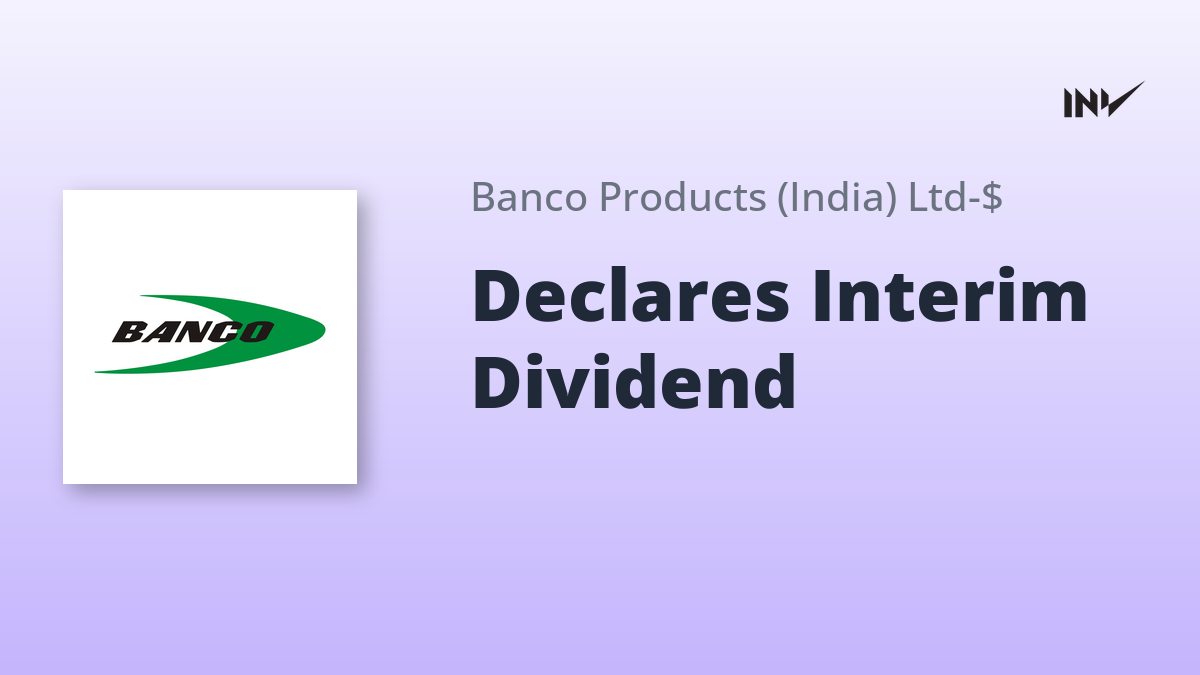 INV

BANCO

Banco Products (India) Ltd-$

Declares Interim Dividend